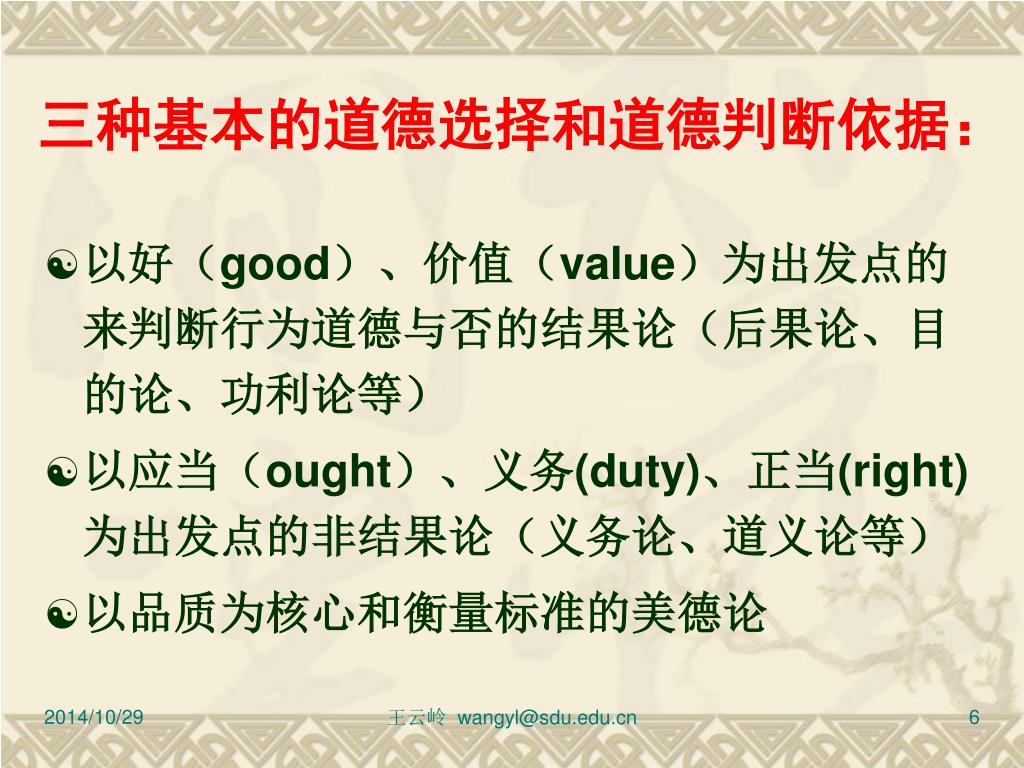 三种基本的道德选择和道德判断依据：

以好（good）、价值（value）为出发点的来判断行为道德与否的结果论（后果论、目的论、功利论等）

以应当（ought）、义务(duty)、正当(right)为出发点的非结果论（义务论、道义论等）

以品质为核心和衡量标准的美德论

2014/10/29 王云岭 wangyl@sdu.edu.cn 6